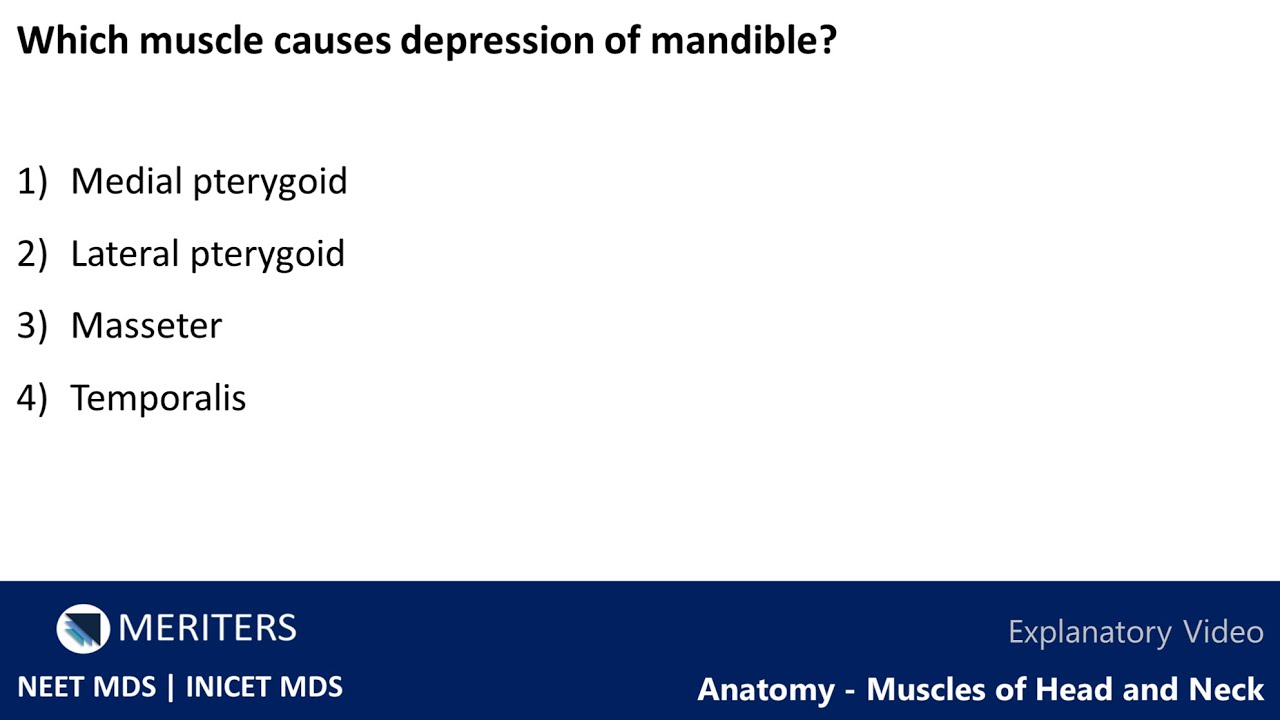 Which muscle causes depression of mandible?

1) Medial pterygoid

2) Lateral pterygoid

3) Masseter

4) Temporalis

MERITERS

NEET MDS | INICET MDS

Explanatory Video

Anatomy - Muscles of Head and Neck